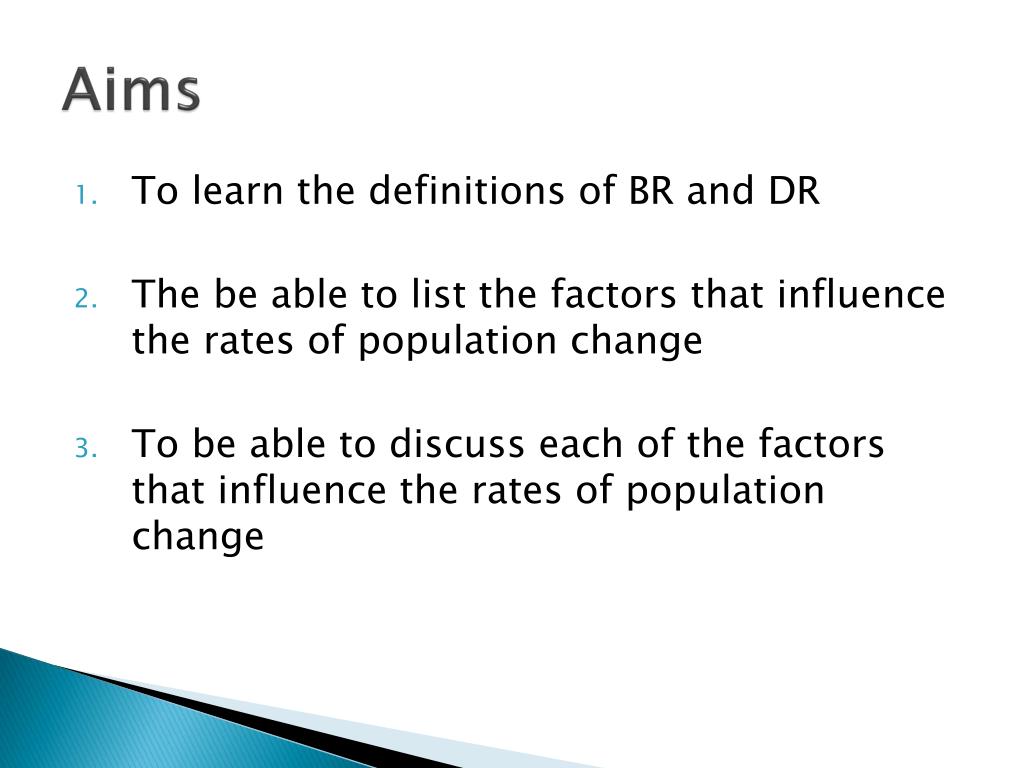 Aims

1. To learn the definitions of BR and DR

2. The be able to list the factors that influence the rates of population change

3. To be able to discuss each of the factors that influence the rates of population change